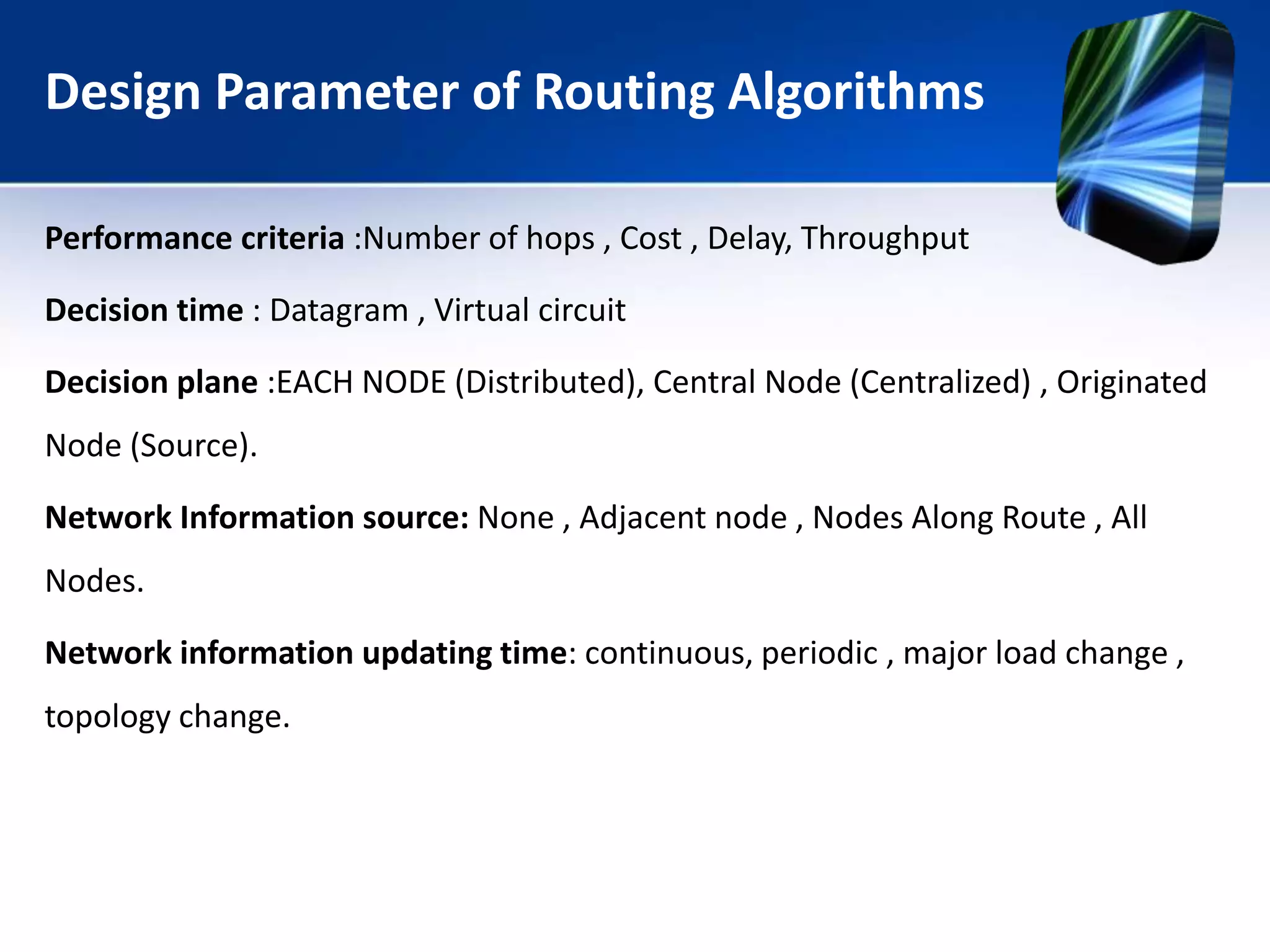 Design Parameter of Routing Algorithms

Performance criteria :Number of hops , Cost , Delay, Throughput

Decision time : Datagram , Virtual circuit

Decision plane :EACH NODE (Distributed), Central Node (Centralized) , Originated Node (Source).

Network Information source: None , Adjacent node , Nodes Along Route , All Nodes.

Network information updating time: continuous, periodic , major load change , topology change.